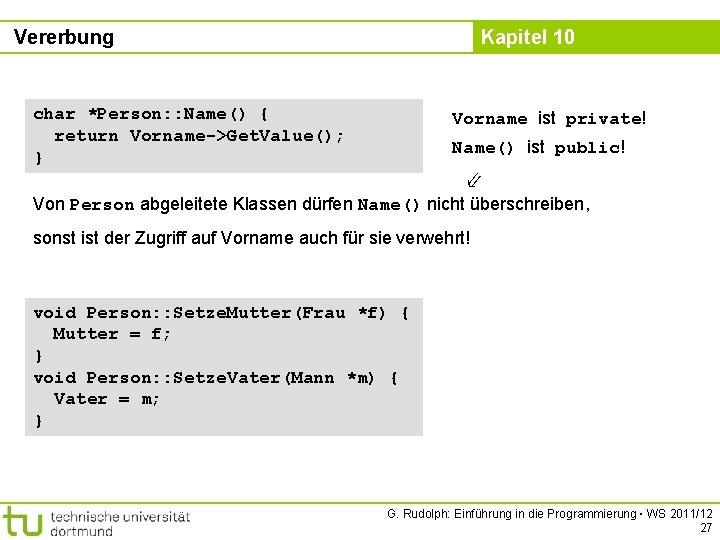 Vererbung

Kapitel 10

char *Person::Name() {
  return Vorname->GetValue();
}

Vorname ist private!

Name() ist public!

⇙

Von Person abgeleitete Klassen dürfen Name() nicht überschreiben,

sonst ist der Zugriff auf Vorname auch für sie verwehrt!

void Person::SetzeMutter(Frau *f) {
  Mutter = f;
}
void Person::SetzeVater(Mann *m) {
  Vater = m;
}

tu technische universität dortmund

G. Rudolph: Einführung in die Programmierung ▪ WS 2011/12
27